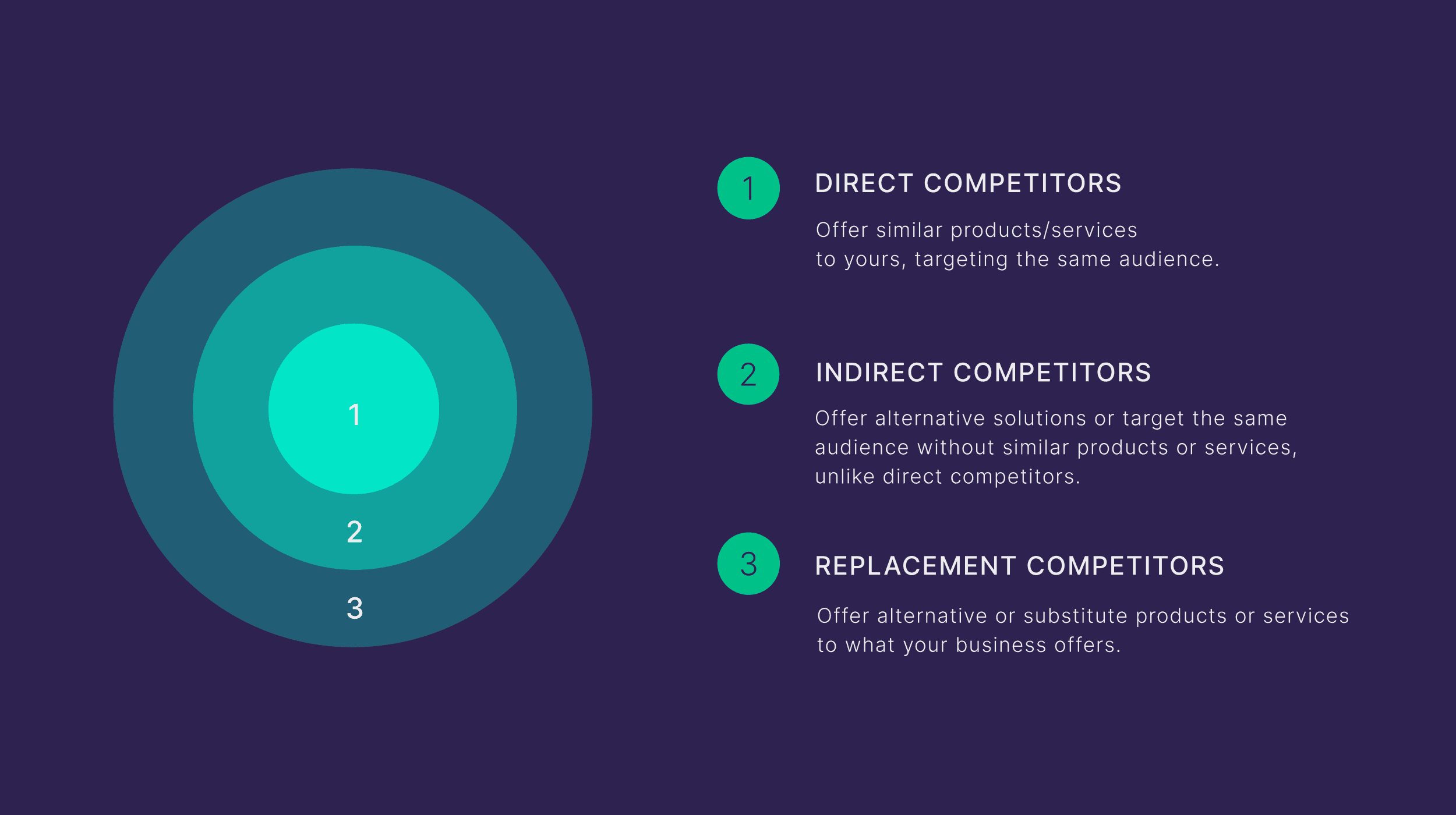 1
2
3

1
DIRECT COMPETITORS
Offer similar products/services to yours, targeting the same audience.

2
INDIRECT COMPETITORS
Offer alternative solutions or target the same audience without similar products or services, unlike direct competitors.

3
REPLACEMENT COMPETITORS
Offer alternative or substitute products or services to what your business offers.